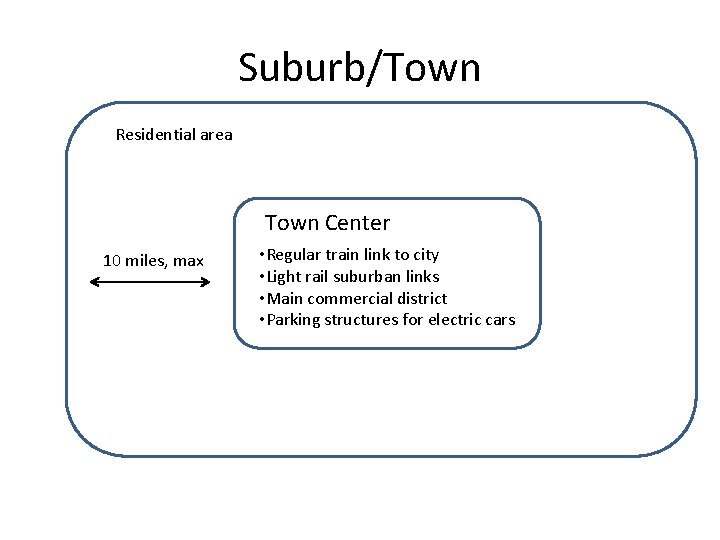 Suburb/Town

Residential area

10 miles, max

Town Center

• Regular train link to city
• Light rail suburban links
• Main commercial district
• Parking structures for electric cars